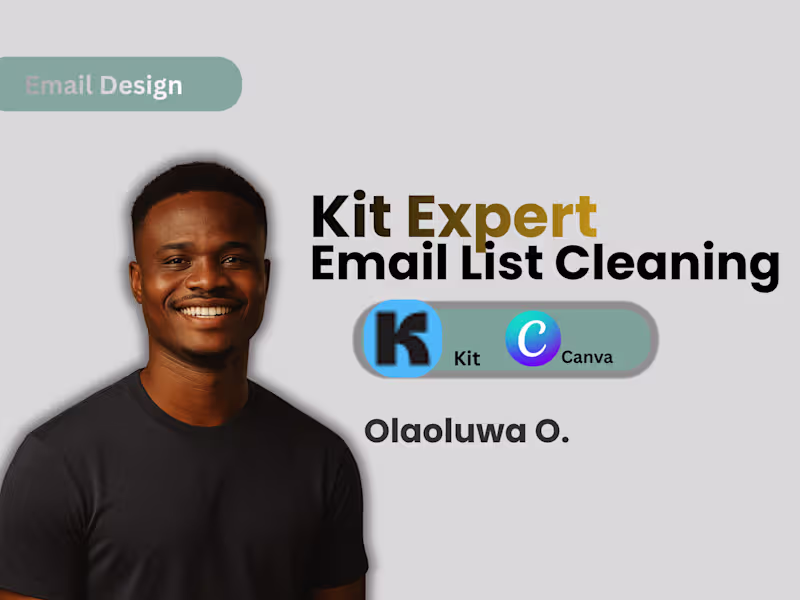 Email Design

Kit Expert
Email List Cleaning

K Kit C Canva

Olaoluwa O.